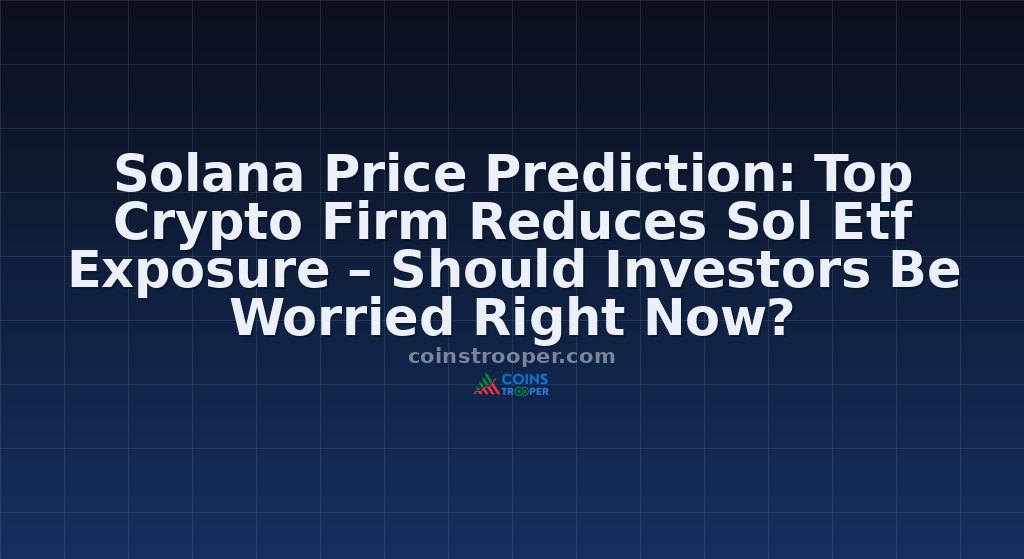 Solana Price Prediction: Top Crypto Firm Reduces Sol Etf Exposure – Should Investors Be Worried Right Now?

coinstrooper.com

COINS TROOPER